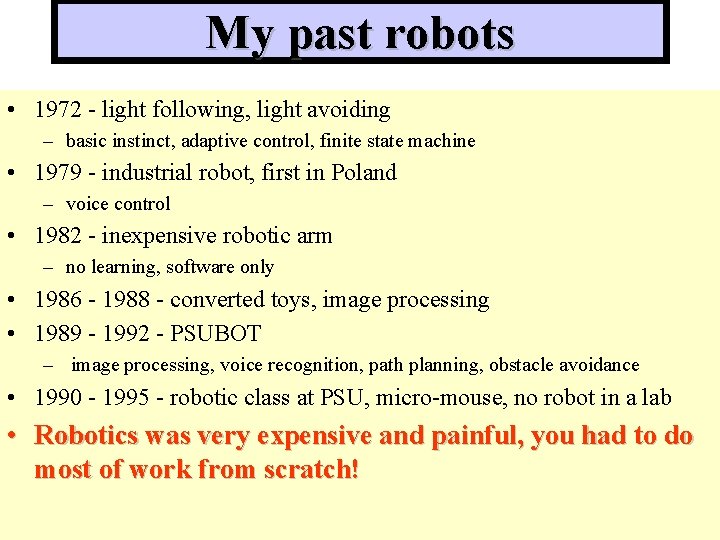 My past robots

• 1972 - light following, light avoiding
– basic instinct, adaptive control, finite state machine
• 1979 - industrial robot, first in Poland
– voice control
• 1982 - inexpensive robotic arm
– no learning, software only
• 1986 - 1988 - converted toys, image processing
• 1989 - 1992 - PSUBOT
– image processing, voice recognition, path planning, obstacle avoidance
• 1990 - 1995 - robotic class at PSU, micro-mouse, no robot in a lab
• Robotics was very expensive and painful, you had to do most of work from scratch!